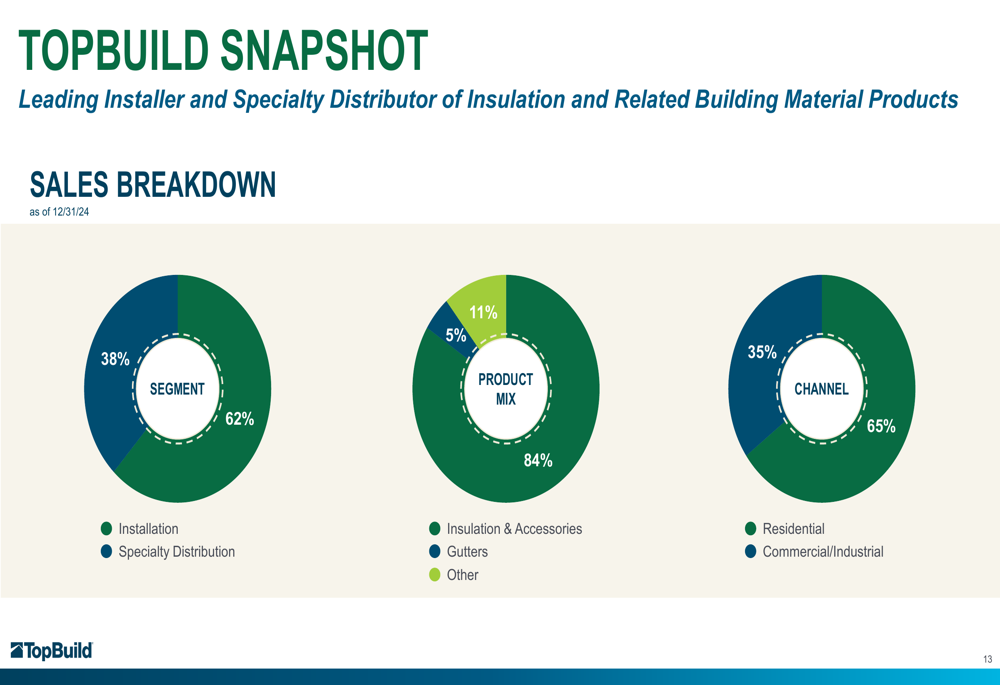 TOPBUILD SNAPSHOT
Leading Installer and Specialty Distributor of Insulation and Related Building Material Products

SALES BREAKDOWN
as of 12/31/24

38%
SEGMENT
62%

Installation
Specialty Distribution

11%
5%
PRODUCT MIX
84%

Insulation & Accessories
Gutters
Other

35%
CHANNEL
65%

Residential
Commercial/Industrial

TopBuild

13